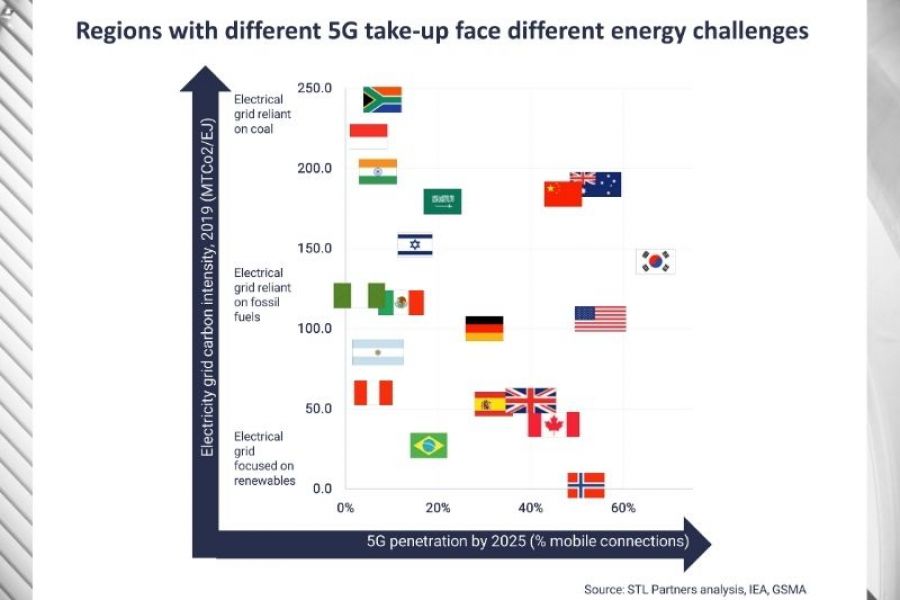 Regions with different 5G take-up face different energy challenges

Electricity grid carbon intensity, 2019 (MTCo2/EJ)

Electrical grid reliant on coal

Electrical grid reliant on fossil fuels

Electrical grid focused on renewables

250.0
200.0
150.0
100.0
50.0
0.0

0%
20%
40%
60%

5G penetration by 2025 (% mobile connections)

Source: STL Partners analysis, IEA, GSMA